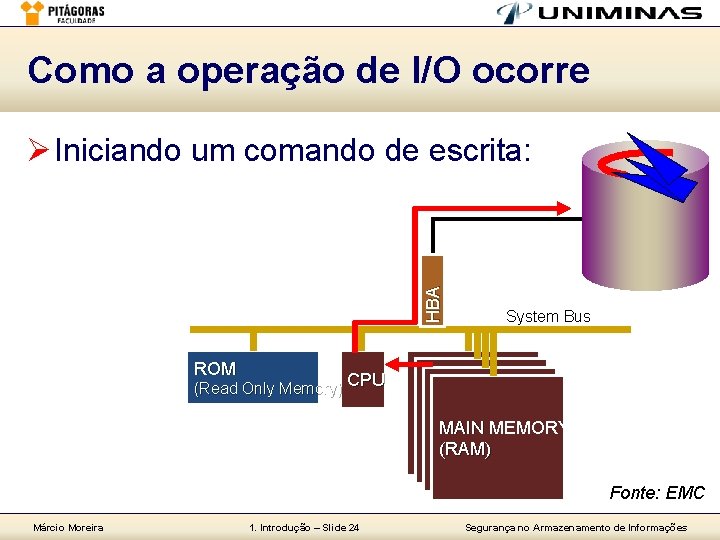 PITÁGORAS
FACULDADE

UNIMINAS

Como a operação de I/O ocorre

➢ Iniciando um comando de escrita:

HBA

System Bus

ROM
(Read Only Memory)

CPU

MAIN MEMORY
(RAM)

Fonte: EMC

Márcio Moreira

1. Introdução – Slide 24

Segurança no Armazenamento de Informações